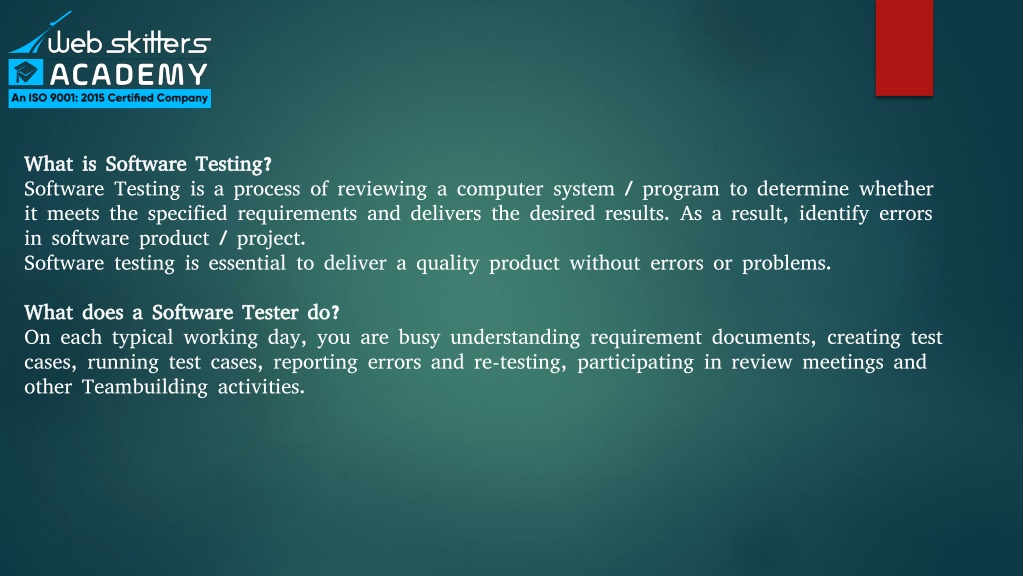 Web skitters
ACADEMY
An ISO 9001: 2015 Certified Company

What is Software Testing?
Software Testing is a process of reviewing a computer system / program to determine whether it meets the specified requirements and delivers the desired results. As a result, identify errors in software product / project.
Software testing is essential to deliver a quality product without errors or problems.

What does a Software Tester do?
On each typical working day, you are busy understanding requirement documents, creating test cases, running test cases, reporting errors and re-testing, participating in review meetings and other Teambuilding activities.